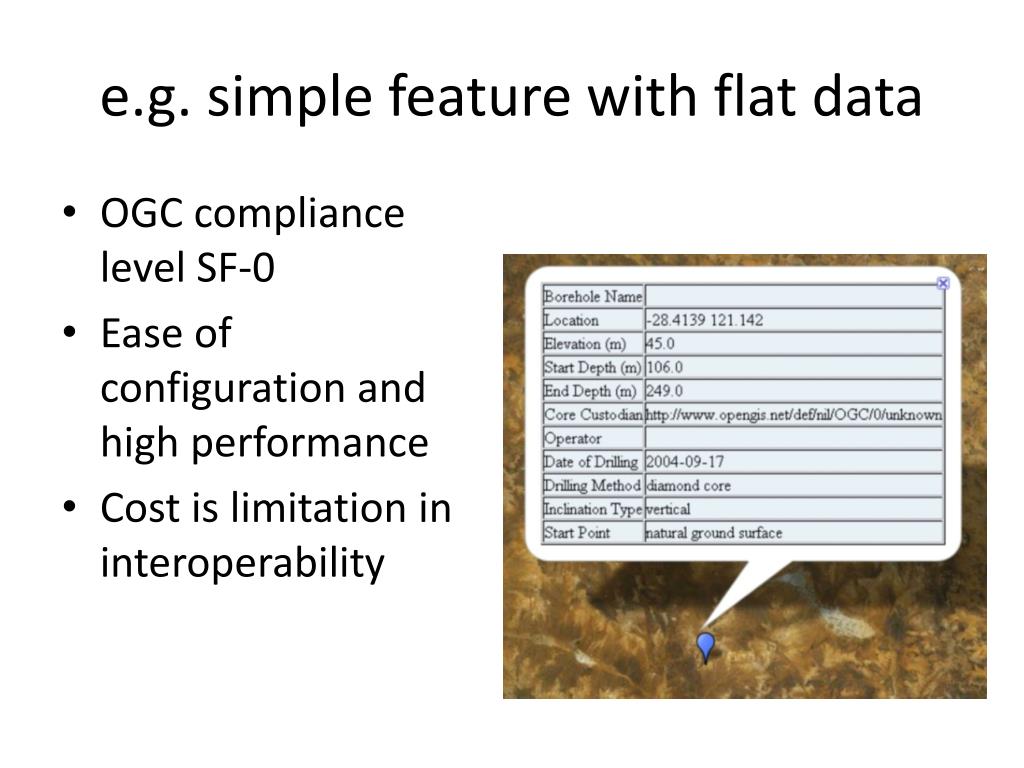 e.g. simple feature with flat data

• OGC compliance level SF-0
• Ease of configuration and high performance
• Cost is limitation in interoperability

| Borehole Name | |
|---|---|
| Location | -28.4139 121.142 |
| Elevation (m) | 45.0 |
| Start Depth (m) | 106.0 |
| End Depth (m) | 249.0 |
| Core Custodian | http://www.opengis.net/def/nil/OGC/0/unknown |
| Operator | |
| Date of Drilling | 2004-09-17 |
| Drilling Method | diamond core |
| Inclination Type | vertical |
| Start Point | natural ground surface |